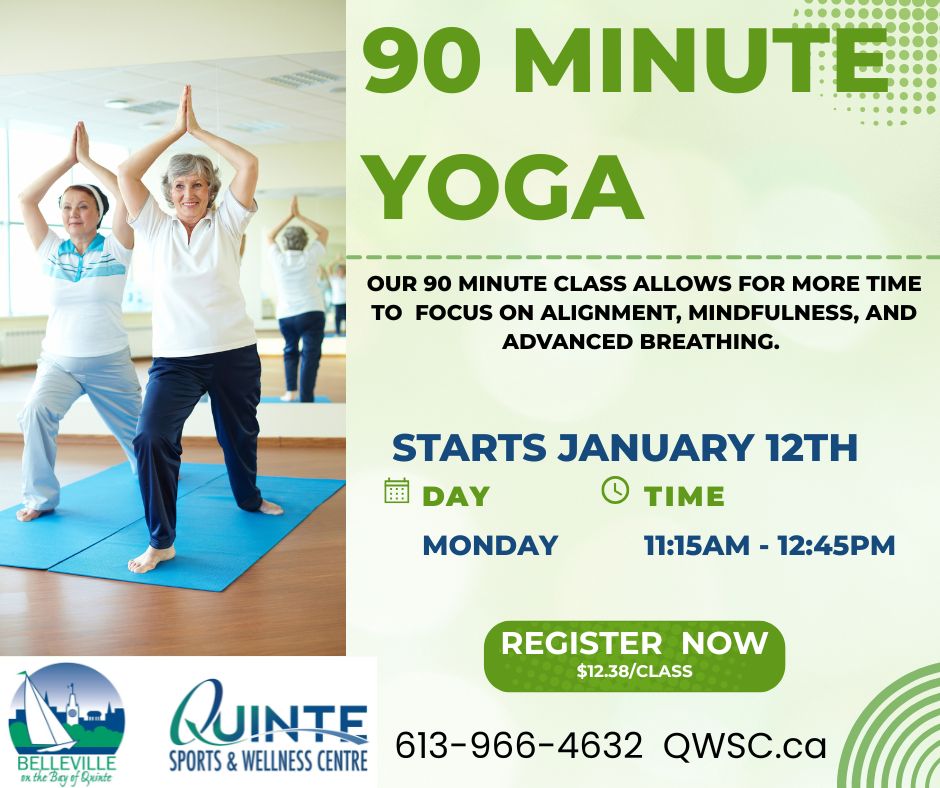 90 MINUTE YOGA

OUR 90 MINUTE CLASS ALLOWS FOR MORE TIME TO FOCUS ON ALIGNMENT, MINDFULNESS, AND ADVANCED BREATHING.

STARTS JANUARY 12TH

DAY
MONDAY

TIME
11:15AM - 12:45PM

REGISTER NOW
$12.38/CLASS

BELLEVILLE
on the Bay of Quinte

QUINTE
SPORTS & WELLNESS CENTRE

613-966-4632 QWSC.ca